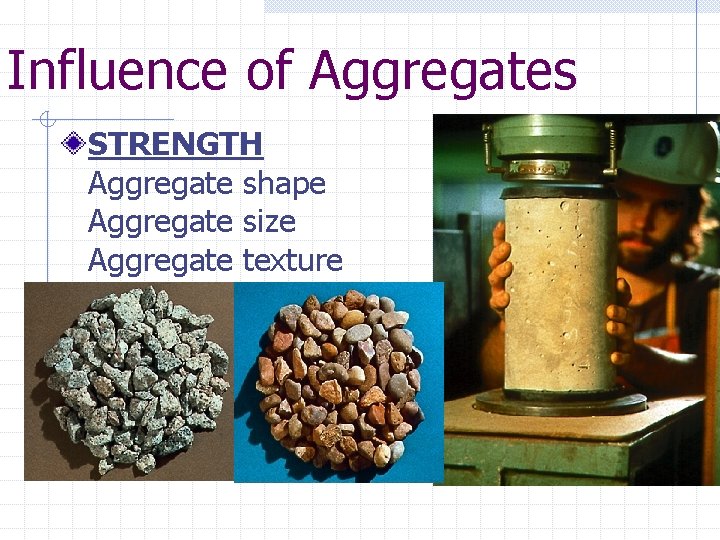 Influence of Aggregates

STRENGTH
Aggregate shape
Aggregate size
Aggregate texture